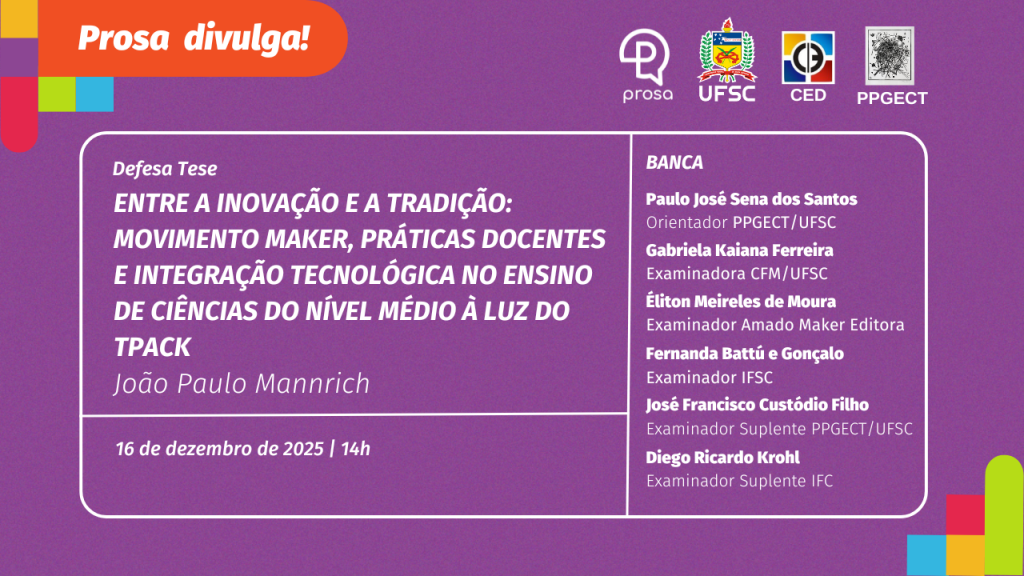 Prosa divulga!

prosa UFSC CED PPGECT

Defesa Tese

ENTRE A INOVAÇÃO E A TRADIÇÃO: MOVIMENTO MAKER, PRÁTICAS DOCENTES E INTEGRAÇÃO TECNOLÓGICA NO ENSINO DE CIÊNCIAS DO NÍVEL MÉDIO À LUZ DO TPACK

João Paulo Mannrich

16 de dezembro de 2025 | 14h

BANCA

Paulo José Sena dos Santos
Orientador PPGECT/UFSC

Gabriela Kaiana Ferreira
Examinadora CFM/UFSC

Éliton Meireles de Moura
Examinador Amado Maker Editora

Fernanda Battú e Gonçalo
Examinador IFSC

José Francisco Custódio Filho
Examinador Suplente PPGECT/UFSC

Diego Ricardo Krohl
Examinador Suplente IFC